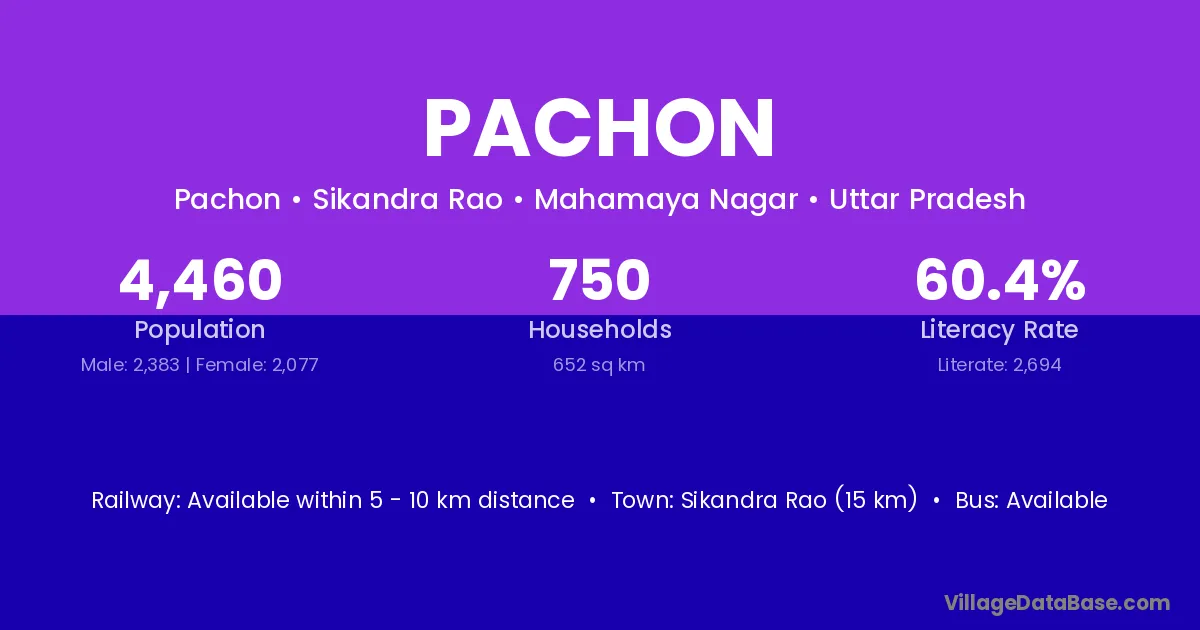 PACHON

Pachon • Sikandra Rao • Mahamaya Nagar • Uttar Pradesh

4,460
Population
Male: 2,383 | Female: 2,077

750
Households
652 sq km

60.4%
Literacy Rate
Literate: 2,694

Railway: Available within 5 - 10 km distance • Town: Sikandra Rao (15 km) • Bus: Available

VillageDataBase.com